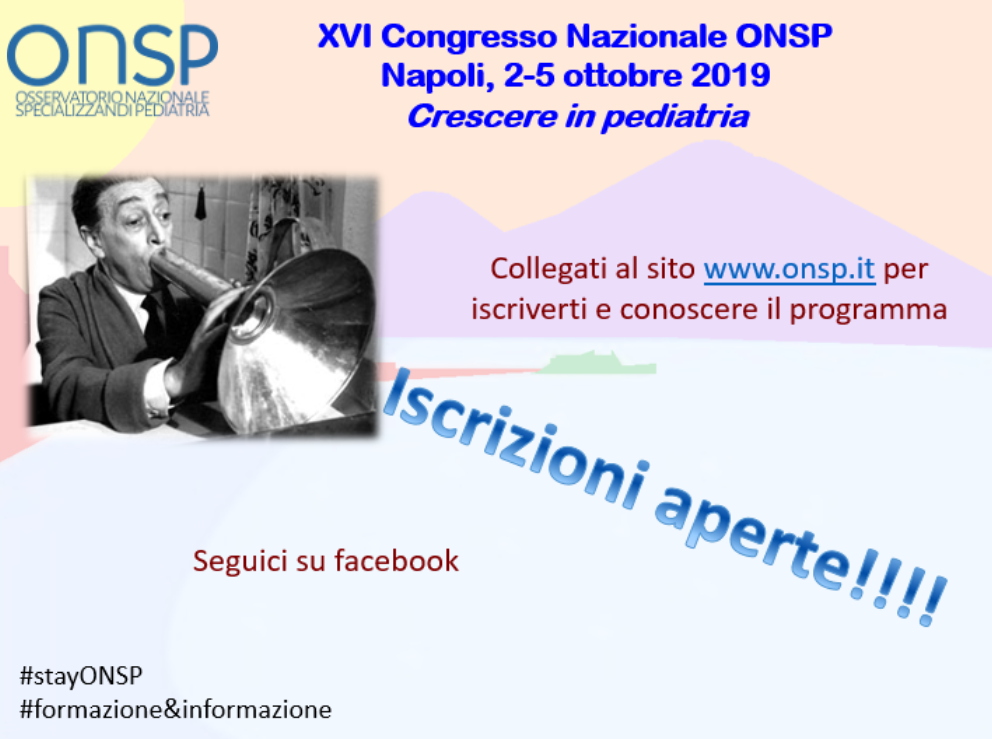 ONSP
OSSERVATORIO NAZIONALE SPECIALIZZANDI PEDIATRIA

XVI Congresso Nazionale ONSP
Napoli, 2-5 ottobre 2019
Crescere in pediatria

Collegati al sito www.onsp.it per iscriverti e conoscere il programma

Iscrizioni aperte!!!!

Seguici su facebook

#stayONSP
#formazione&informazione